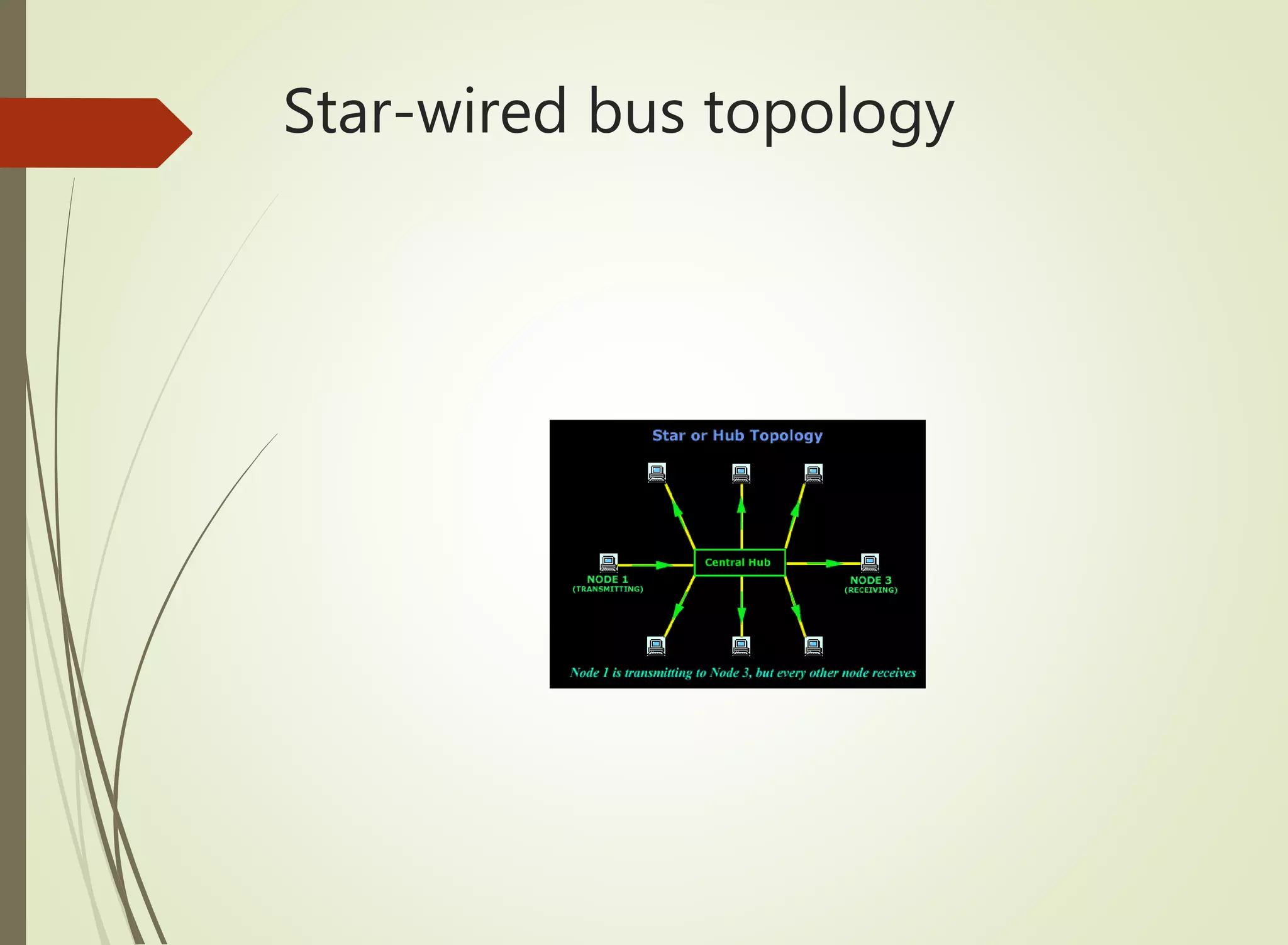 Star-wired bus topology

Star or Hub Topology

Central Hub

NODE 1
(TRANSMITTING)

NODE 3
(RECEIVING)

Node 1 is transmitting to Node 3, but every other node receives